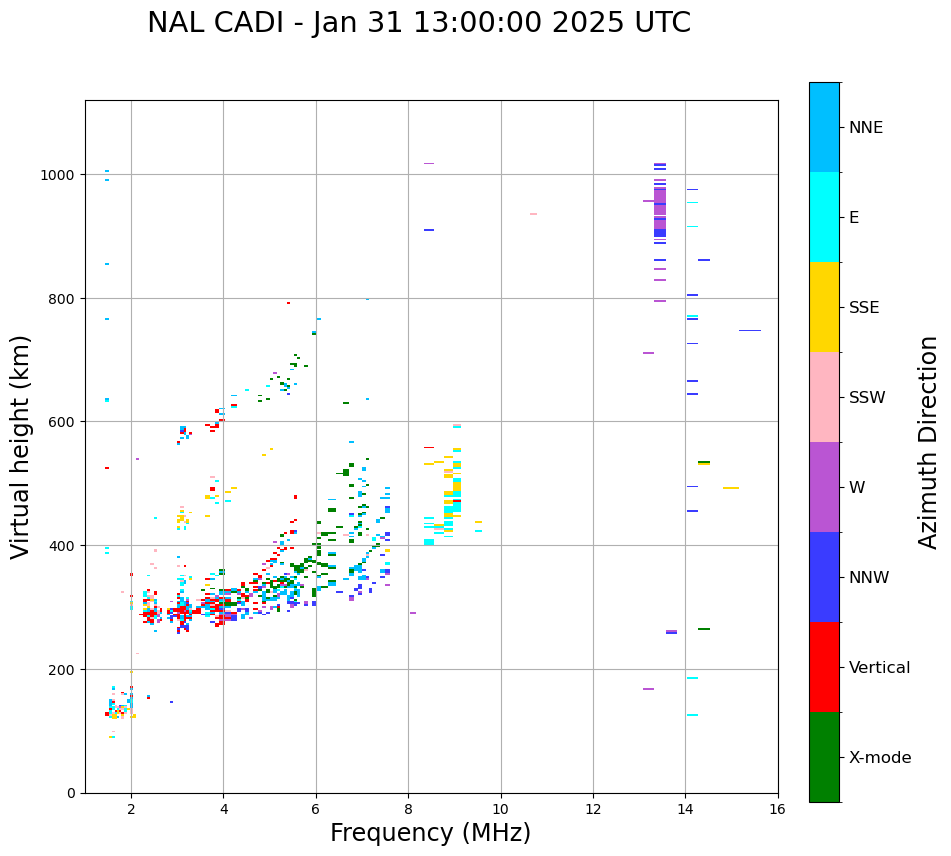 NAL CADI - Jan 31 13:00:00 2025 UTC

Virtual height (km)

1000
800
600
400
200
0

2
4
6
8
10
12
14
16

Frequency (MHz)

NNE
E
SSE
SSW
W
NNW
Vertical
X-mode

Azimuth Direction